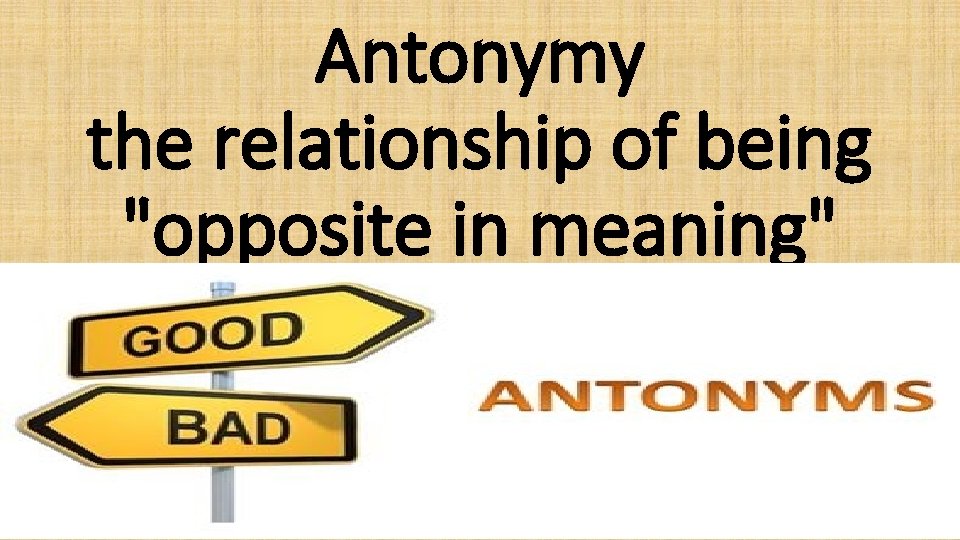 Antonymy
the relationship of being "opposite in meaning"

GOOD
BAD

ANTONYMS